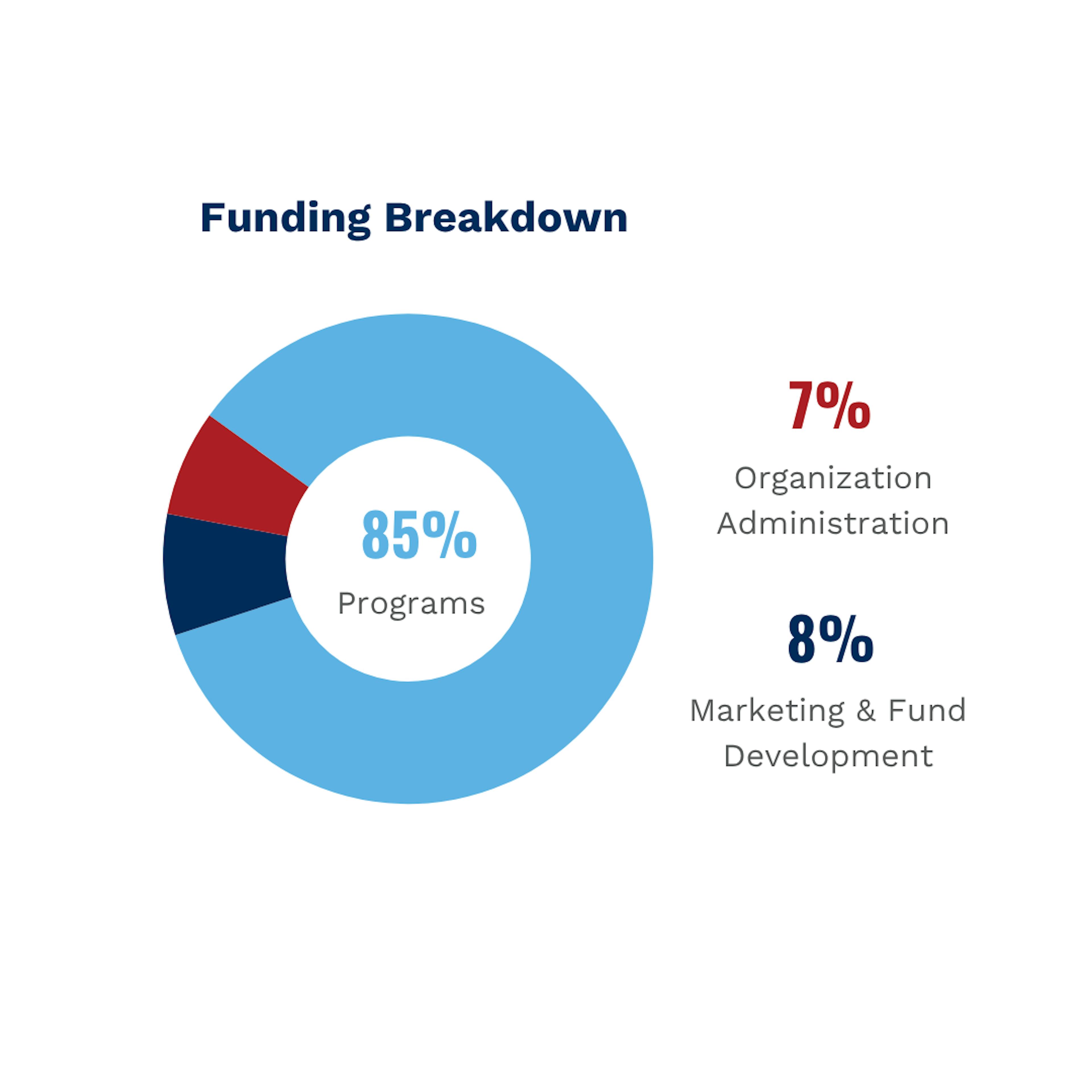 Funding Breakdown

85%
Programs

7%
Organization Administration

8%
Marketing & Fund Development